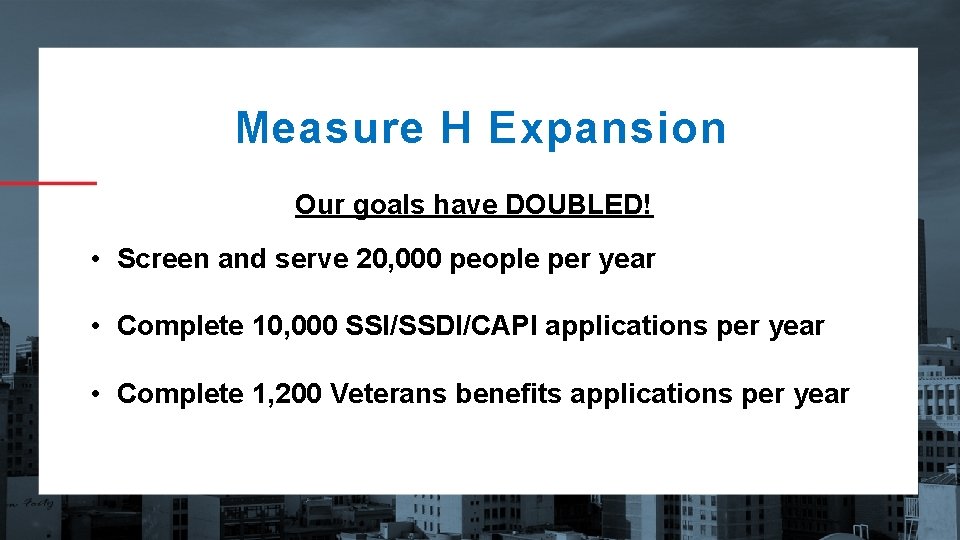 Measure H Expansion

Our goals have DOUBLED!

• Screen and serve 20,000 people per year

• Complete 10,000 SSI/SSDI/CAPI applications per year

• Complete 1,200 Veterans benefits applications per year